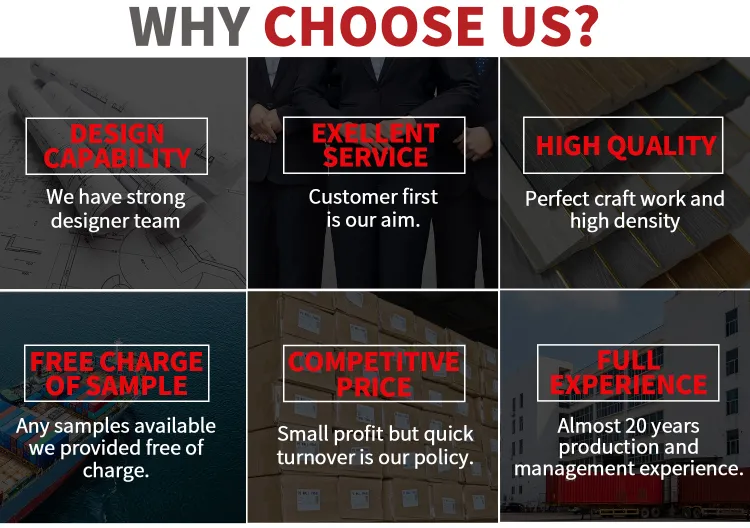 WHY CHOOSE US?

DESIGN CAPABILITY
We have strong designer team

EXELLENT SERVICE
Customer first is our aim.

HIGH QUALITY
Perfect craft work and high density

FREE CHARGE OF SAMPLE
Any samples available we provided free of charge.

COMPETITIVE PRICE
Small profit but quick turnover is our policy.

FULL EXPERIENCE
Almost 20 years production and management experience.